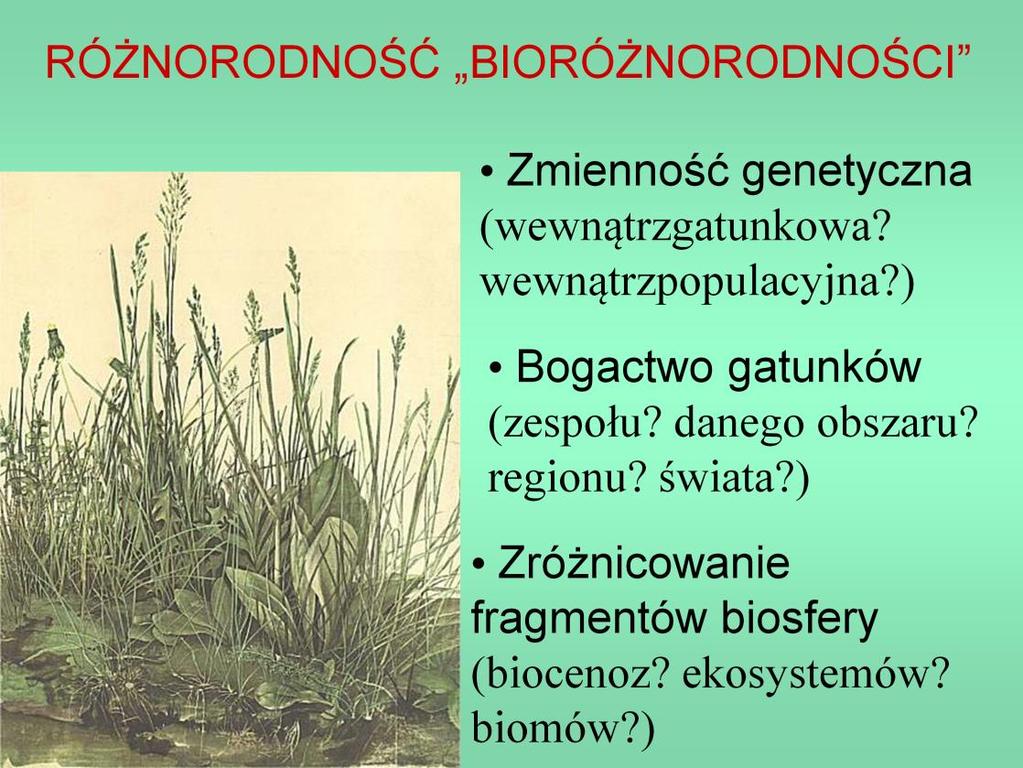 RÓŻNORODNOŚĆ „BIORÓŻNORODNOŚCI”

• Zmienność genetyczna (wewnątrzgatunkowa? wewnątrzpopulacyjna?)

• Bogactwo gatunków (zespołu? danego obszaru? regionu? świata?)

• Zróżnicowanie fragmentów biosfery (biocenoz? ekosystemów? biomów?)